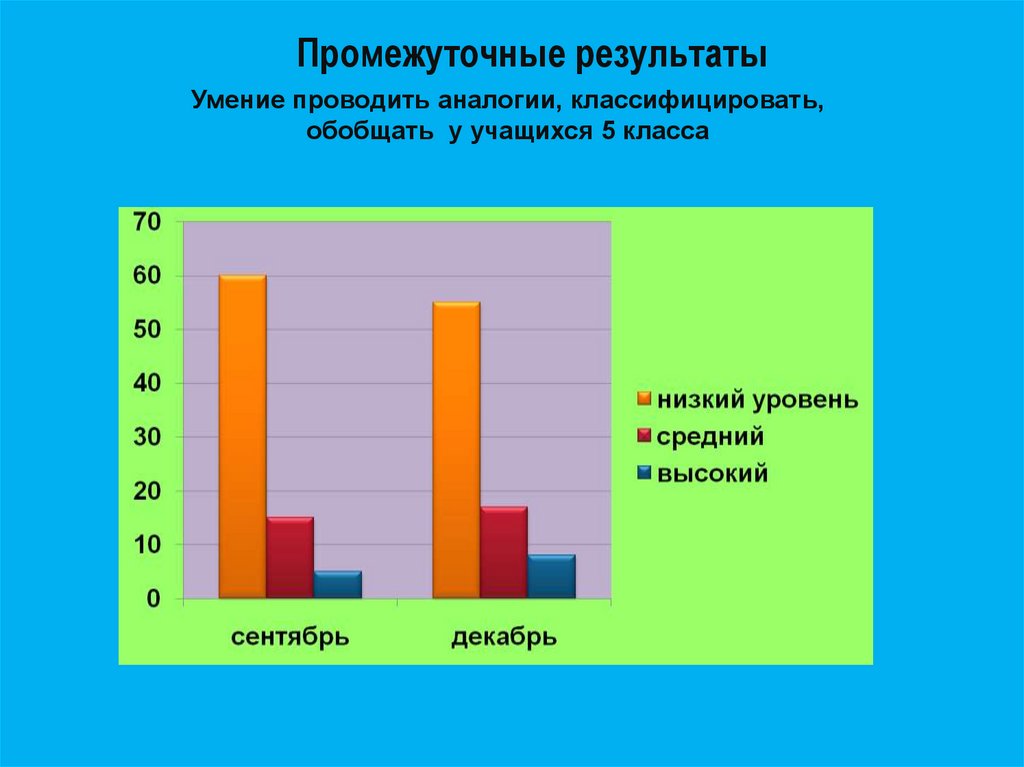 Промежуточные результаты

Умение проводить аналогии, классифицировать, обобщать у учащихся 5 класса

70
60
50
40
30
20
10
0

сентябрь
декабрь

низкий уровень
средний
высокий